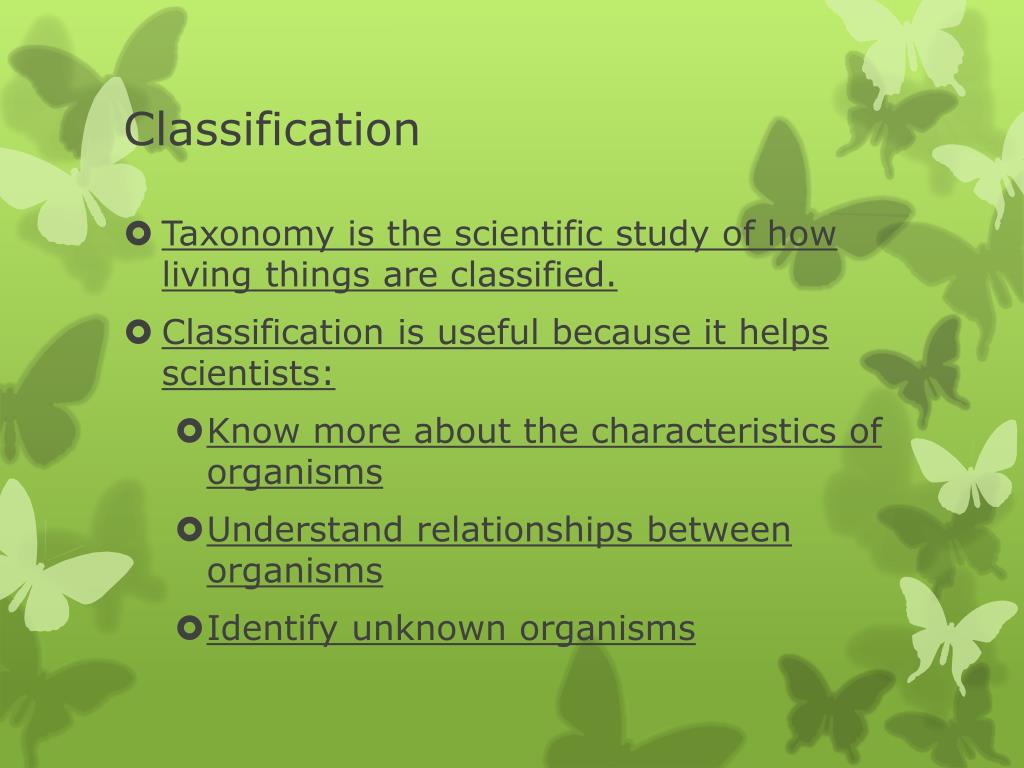 Classification

Taxonomy is the scientific study of how living things are classified.

Classification is useful because it helps scientists:

Know more about the characteristics of organisms

Understand relationships between organisms

Identify unknown organisms